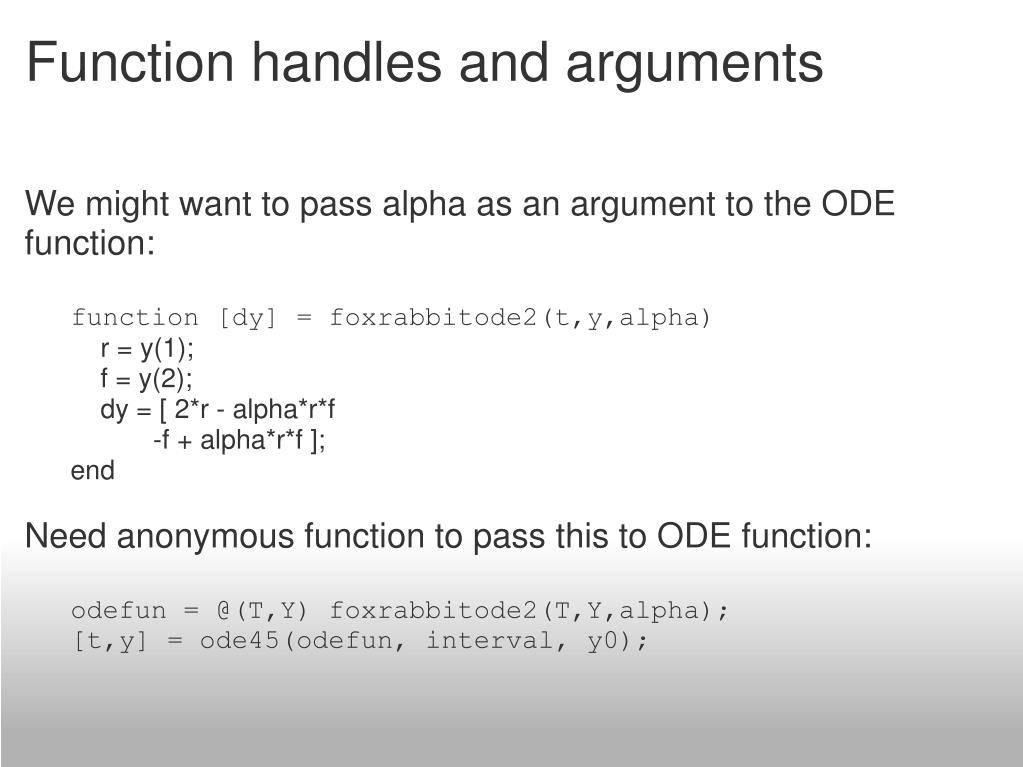 Function handles and arguments

We might want to pass alpha as an argument to the ODE function:

function [dy] = foxrabbitode2(t,y,alpha)
r = y(1);
f = y(2);
dy = [ 2*r - alpha*r*f
-f + alpha*r*f ];
end

Need anonymous function to pass this to ODE function:

odefun = @(T,Y) foxrabbitode2(T,Y,alpha);
[t,y] = ode45(odefun, interval, y0);